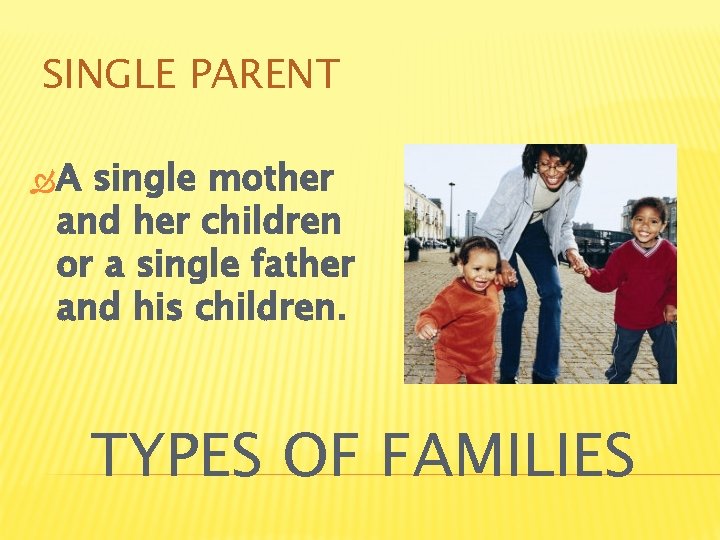 SINGLE PARENT

A single mother and her children or a single father and his children.

TYPES OF FAMILIES